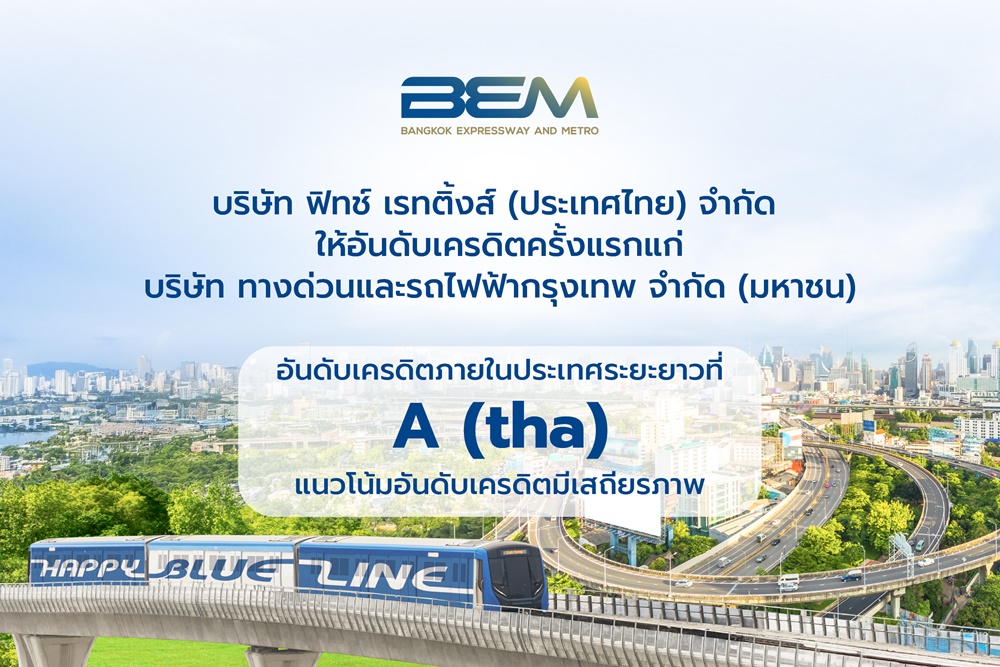 BEM
BANGKOK EXPRESSWAY AND METRO

บริษัท ฟิทช์ เรทติ้งส์ (ประเทศไทย) จำกัด
ให้อันดับเครดิตครั้งแรกแก่
บริษัท ทางด่วนและรถไฟฟ้ากรุงเทพ จำกัด (มหาชน)

อันดับเครดิตภายในประเทศระยะยาวที่
A (tha)
แนวโน้มอันดับเครดิตมีเสถียรภาพ

HAPPY BLUE LINE